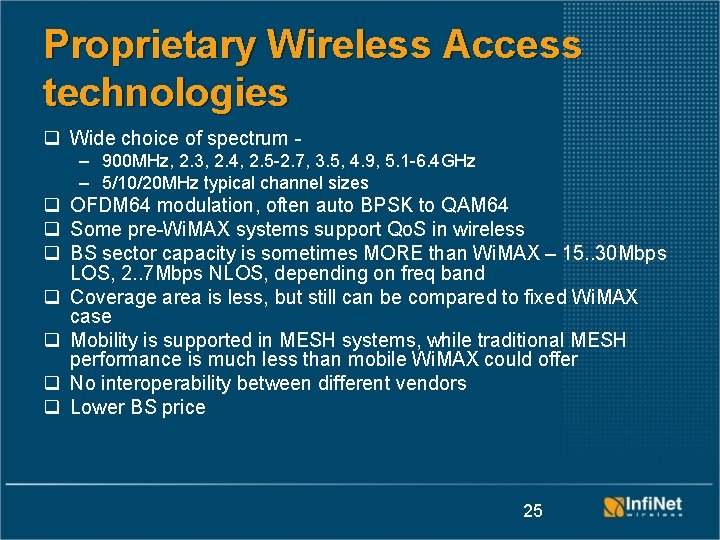 Proprietary Wireless Access technologies

❑ Wide choice of spectrum -
– 900MHz, 2.3, 2.4, 2.5-2.7, 3.5, 4.9, 5.1-6.4GHz
– 5/10/20MHz typical channel sizes
❑ OFDM64 modulation, often auto BPSK to QAM64
❑ Some pre-WiMAX systems support QoS in wireless
❑ BS sector capacity is sometimes MORE than WiMAX – 15..30Mbps LOS, 2..7Mbps NLOS, depending on freq band
❑ Coverage area is less, but still can be compared to fixed WiMAX case
❑ Mobility is supported in MESH systems, while traditional MESH performance is much less than mobile WiMAX could offer
❑ No interoperability between different vendors
❑ Lower BS price

25

InfiNet
wireless